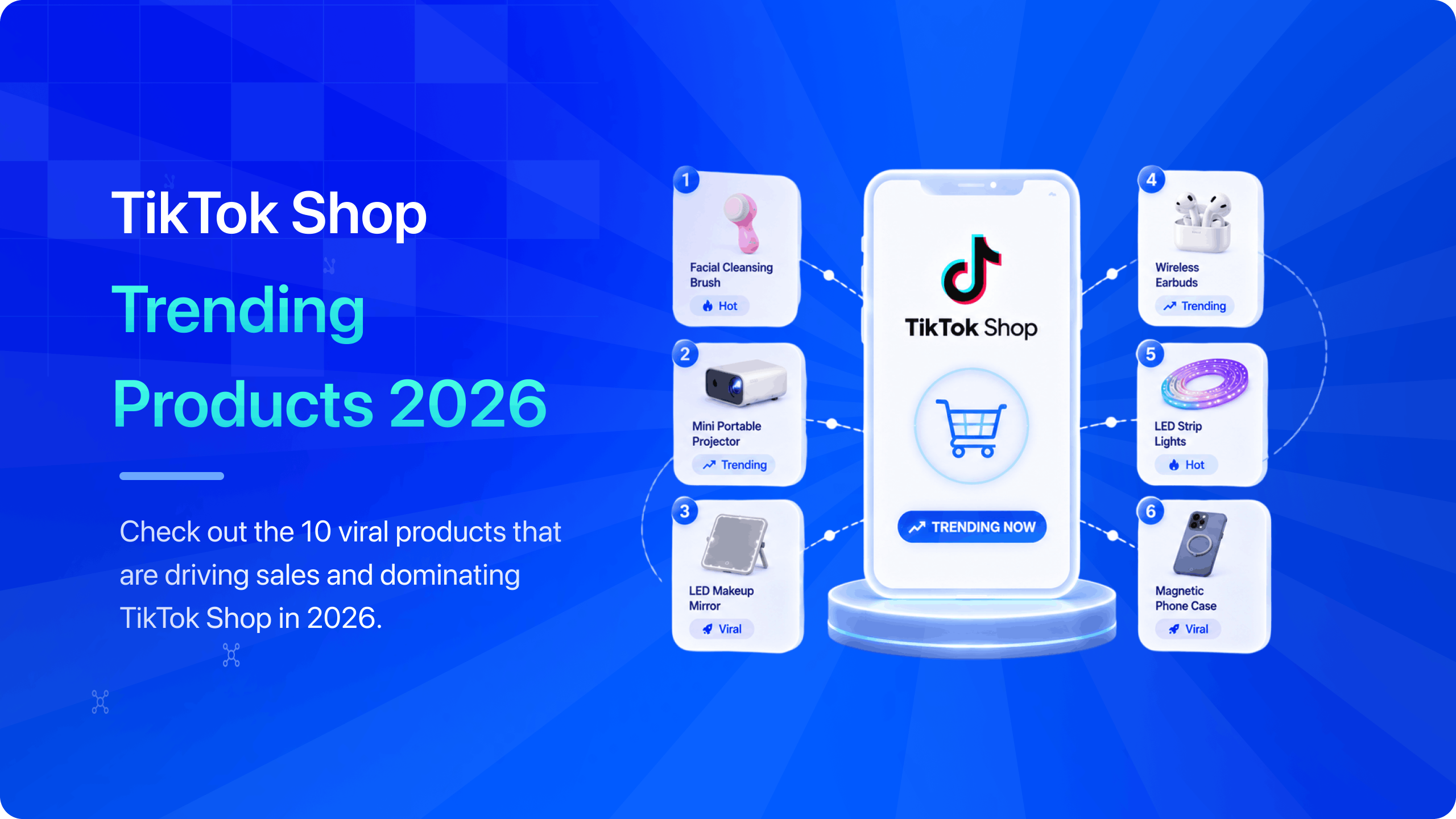 TikTok Shop
Trending
Products 2026

Check out the 10 viral products that are driving sales and dominating TikTok Shop in 2026.

1
Facial Cleansing Brush
Hot

2
Mini Portable Projector
Trending

3
LED Makeup Mirror
Viral

TikTok Shop

TRENDING NOW

4
Wireless Earbuds
Trending

5
LED Strip Lights
Hot

6
Magnetic Phone Case
Viral